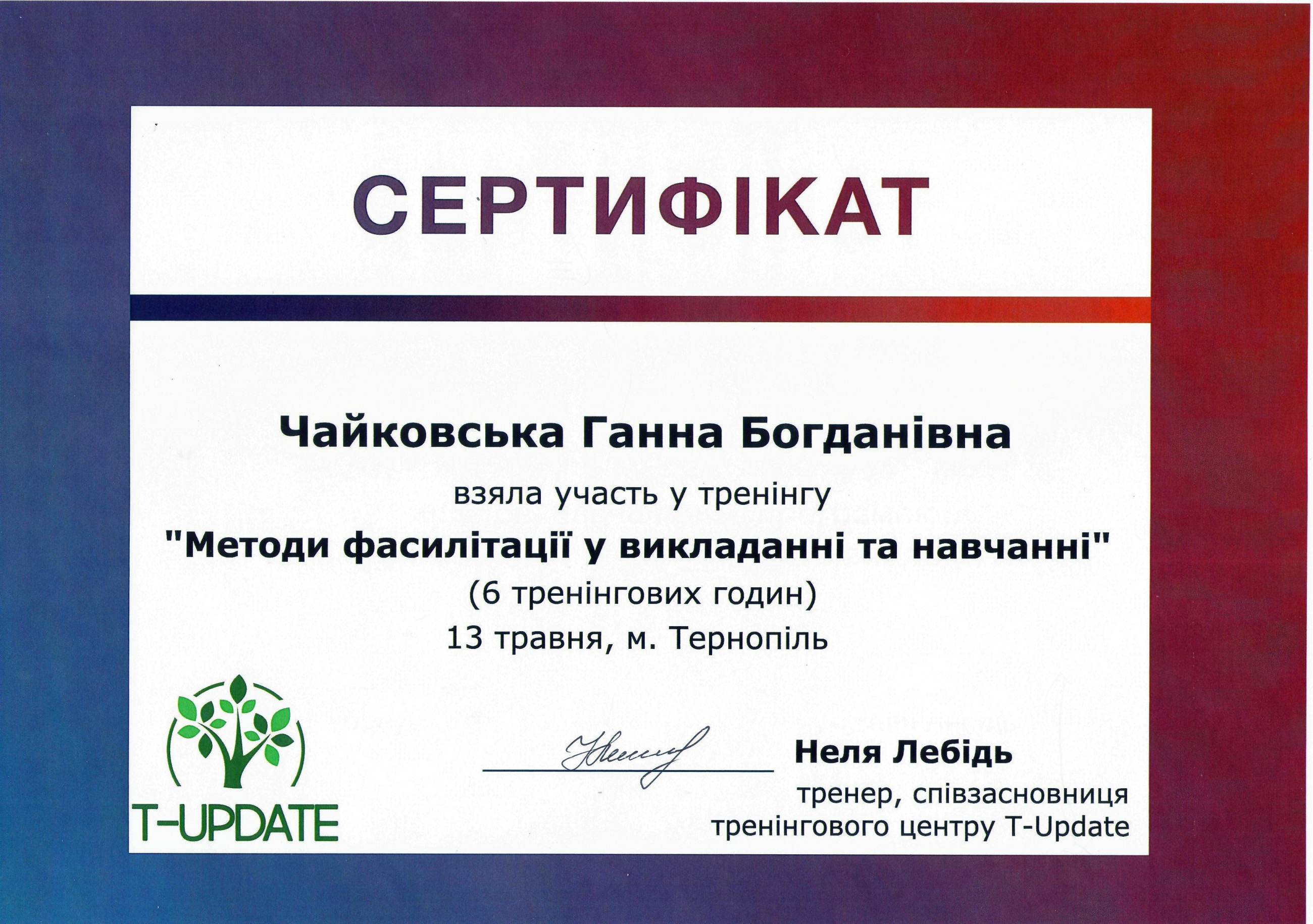 СЕРТИФІКАТ

Чайковська Ганна Богданівна
взяла участь у тренінгу
"Методи фасилітації у викладанні та навчанні"
(6 тренінгових годин)
13 травня, м. Тернопіль

T-UPDATE

Неля Лебідь
тренер, співзасновниця тренінгового центру T-Update